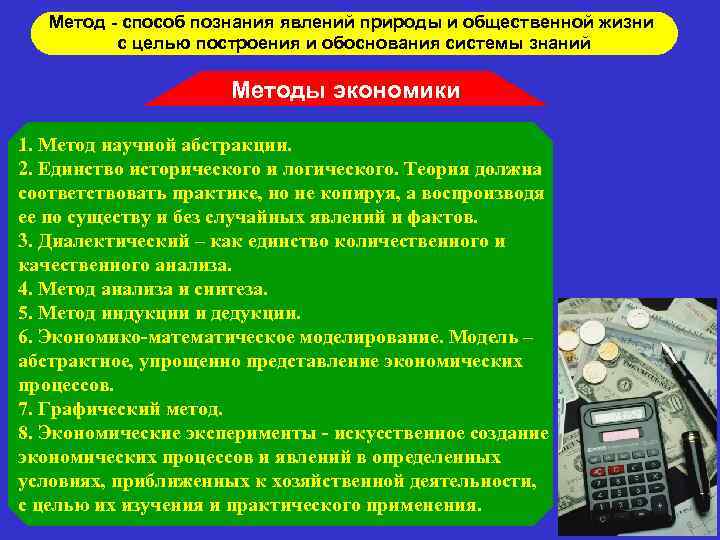 Метод - способ познания явлений природы и общественной жизни с целью построения и обоснования системы знаний

Методы экономики

1. Метод научной абстракции.
2. Единство исторического и логического. Теория должна соответствовать практике, но не копируя, а воспроизводя ее по существу и без случайных явлений и фактов.
3. Диалектический – как единство количественного и качественного анализа.
4. Метод анализа и синтеза.
5. Метод индукции и дедукции.
6. Экономико-математическое моделирование. Модель – абстрактное, упрощенно представление экономических процессов.
7. Графический метод.
8. Экономические эксперименты - искусственное создание экономических процессов и явлений в определенных условиях, приближенных к хозяйственной деятельности, с целью их изучения и практического применения.